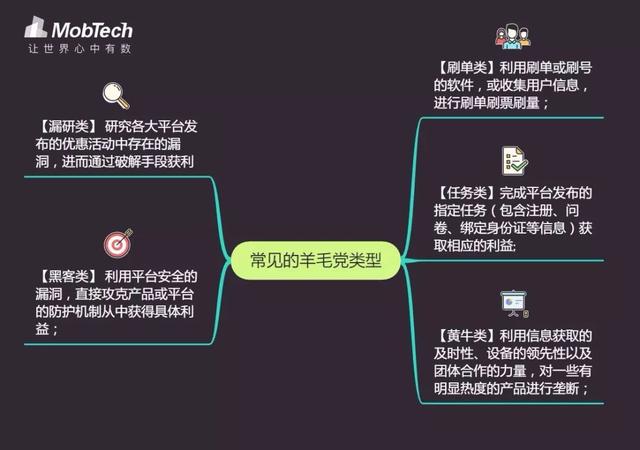 MobTech
让世界心中有数

【漏研类】 研究各大平台发布的优惠活动中存在的漏洞，进而通过破解手段获利

【黑客类】 利用平台安全的漏洞，直接攻克产品或平台的防护机制从中获得具体利益；

常见的羊毛党类型

【刷单类】利用刷单或刷号的软件，或收集用户信息，进行刷单刷票刷量；

【任务类】完成平台发布的指定任务（包含注册、问卷、绑定身份证等信息）获取相应的利益;

【黄牛类】利用信息获取的及时性、设备的领先性以及团体合作的力量，对一些有明显热度的产品进行垄断；